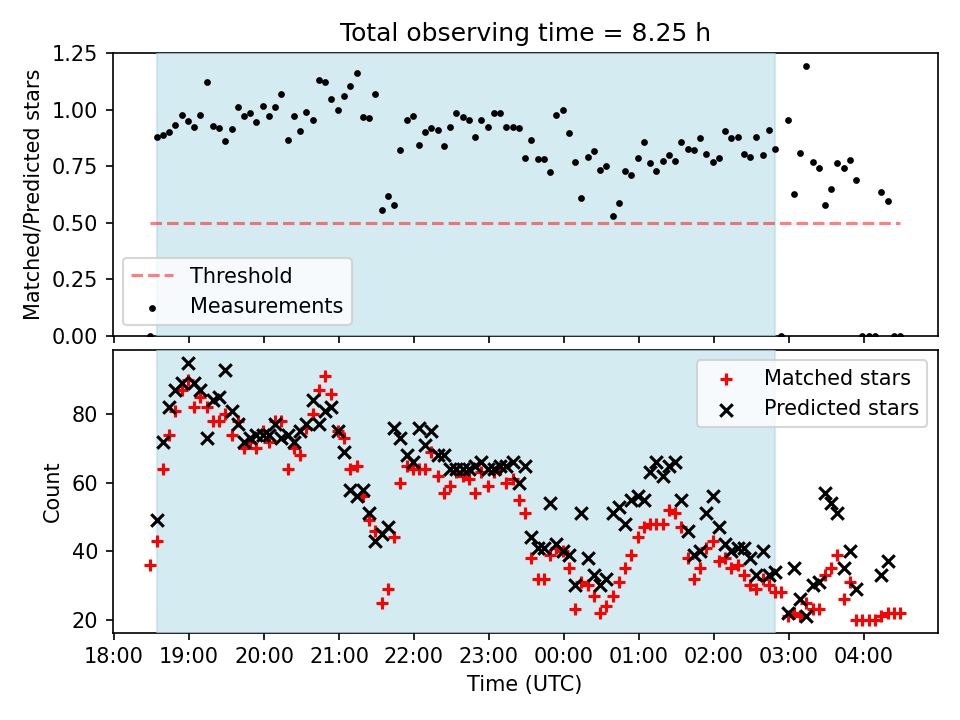 Total observing time = 8.25 h

Matched/Predicted stars

1.25
1.00
0.75
0.50
0.25
0.00

Threshold
Measurements

Count

80
60
40
20

Matched stars
Predicted stars

18:00 19:00 20:00 21:00 22:00 23:00 00:00 01:00 02:00 03:00 04:00

Time (UTC)